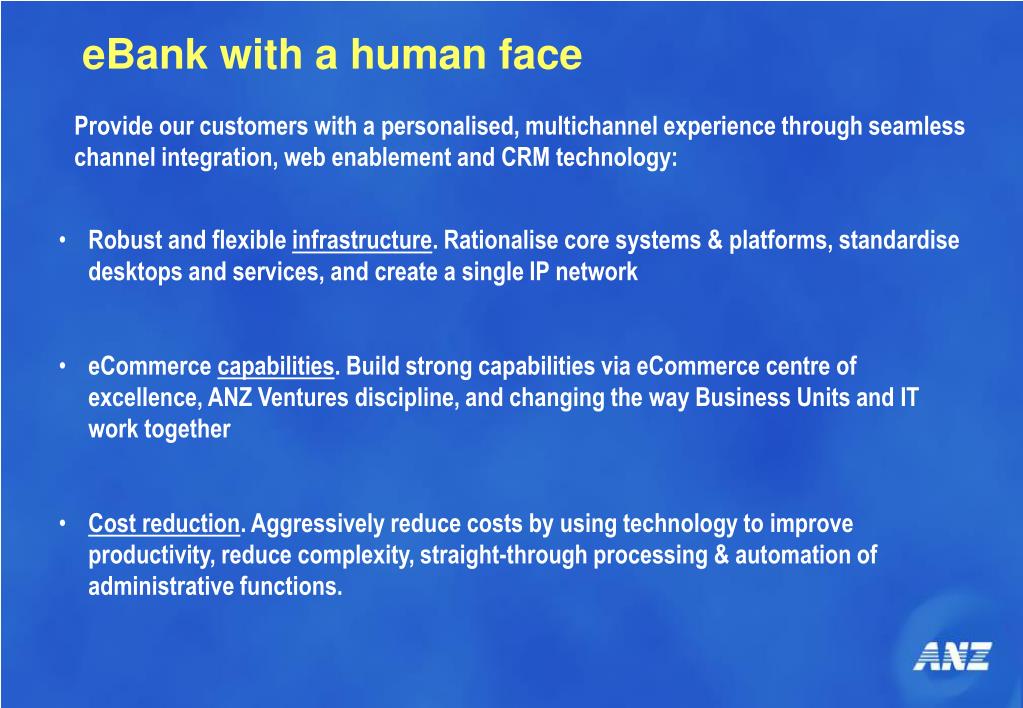 eBank with a human face

Provide our customers with a personalised, multichannel experience through seamless channel integration, web enablement and CRM technology:

• Robust and flexible infrastructure. Rationalise core systems & platforms, standardise desktops and services, and create a single IP network

• eCommerce capabilities. Build strong capabilities via eCommerce centre of excellence, ANZ Ventures discipline, and changing the way Business Units and IT work together

• Cost reduction. Aggressively reduce costs by using technology to improve productivity, reduce complexity, straight-through processing & automation of administrative functions.

ANZ